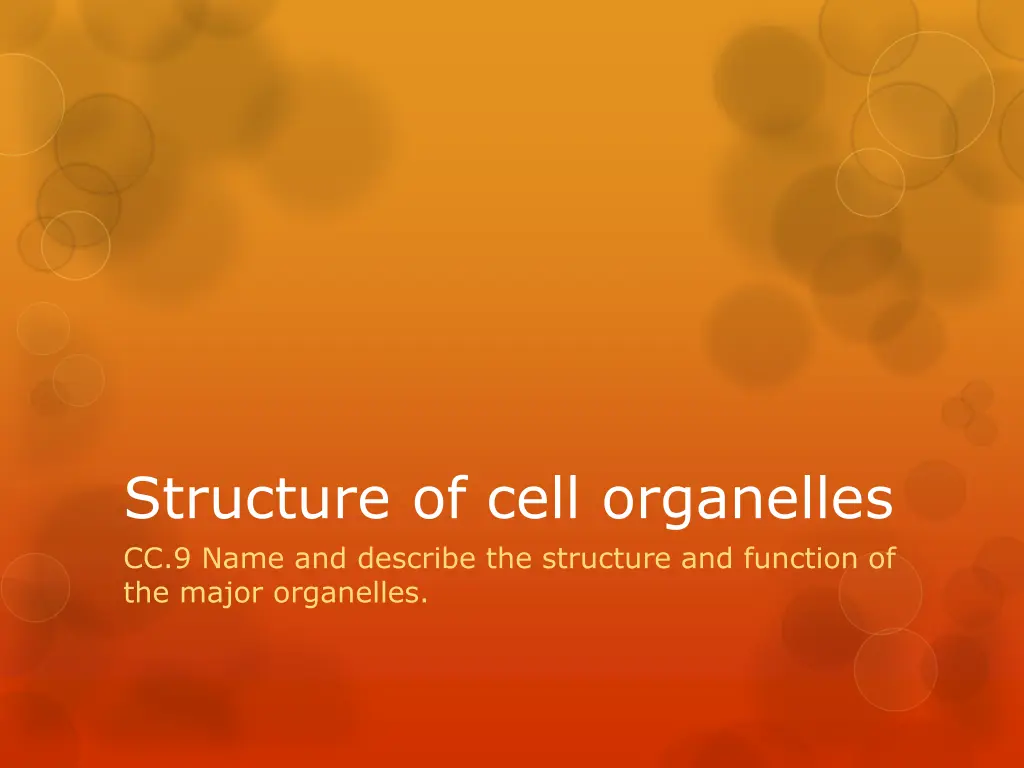 Structure of cell organelles

CC.9 Name and describe the structure and function of the major organelles.